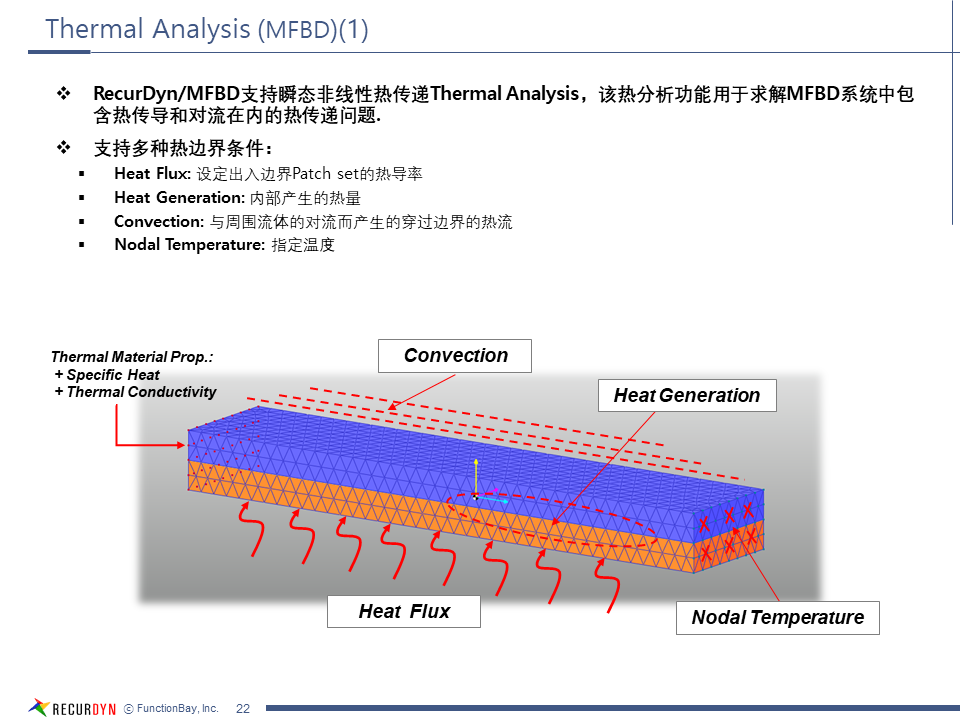 Thermal Analysis (MFBD)(1)

❖ RecurDyn/MFBD支持瞬态非线性热传递Thermal Analysis，该热分析功能用于求解MFBD系统中包含热传导和对流在内的热传递问题.

❖ 支持多种热边界条件：
▪ Heat Flux: 设定出入边界Patch set的热导率
▪ Heat Generation: 内部产生的热量
▪ Convection: 与周围流体的对流而产生的穿过边界的热流
▪ Nodal Temperature: 指定温度

Thermal Material Prop.:
+ Specific Heat
+ Thermal Conductivity

Convection

Heat Generation

Heat Flux

Nodal Temperature

RECURDYN © FunctionBay, Inc. 22